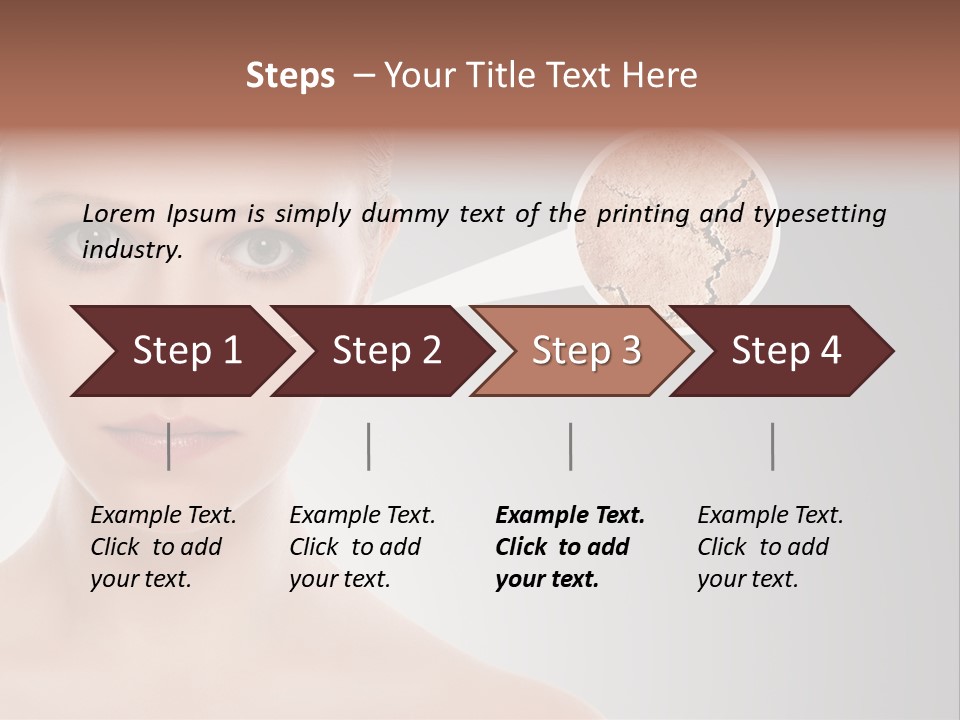 Steps – Your Title Text Here

Lorem Ipsum is simply dummy text of the printing and typesetting industry.

Step 1

Step 2

Step 3

Step 4

Example Text. Click to add your text.

Example Text. Click to add your text.

Example Text. Click to add your text.

Example Text. Click to add your text.